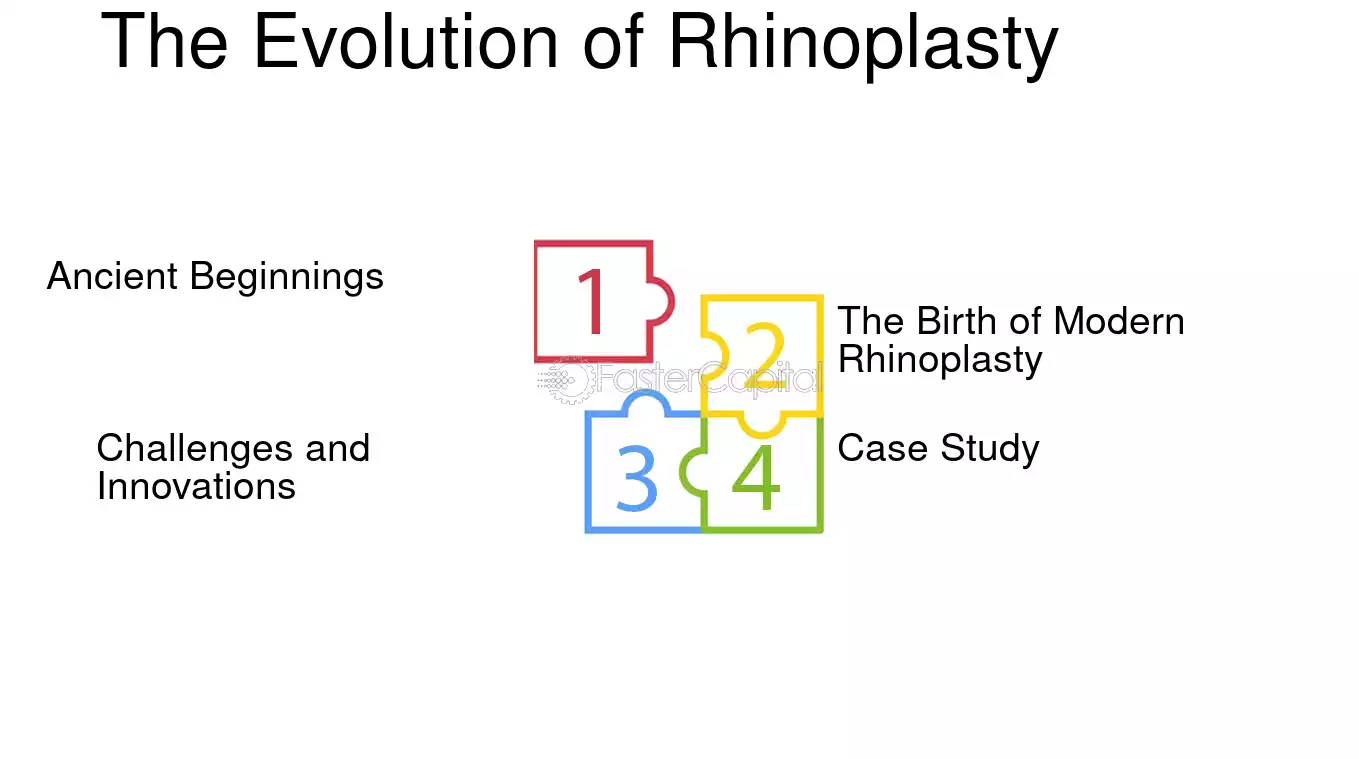 The Evolution of Rhinoplasty

Ancient Beginnings

1

2

The Birth of Modern Rhinoplasty

FasterCapital

Challenges and Innovations

3

4

Case Study